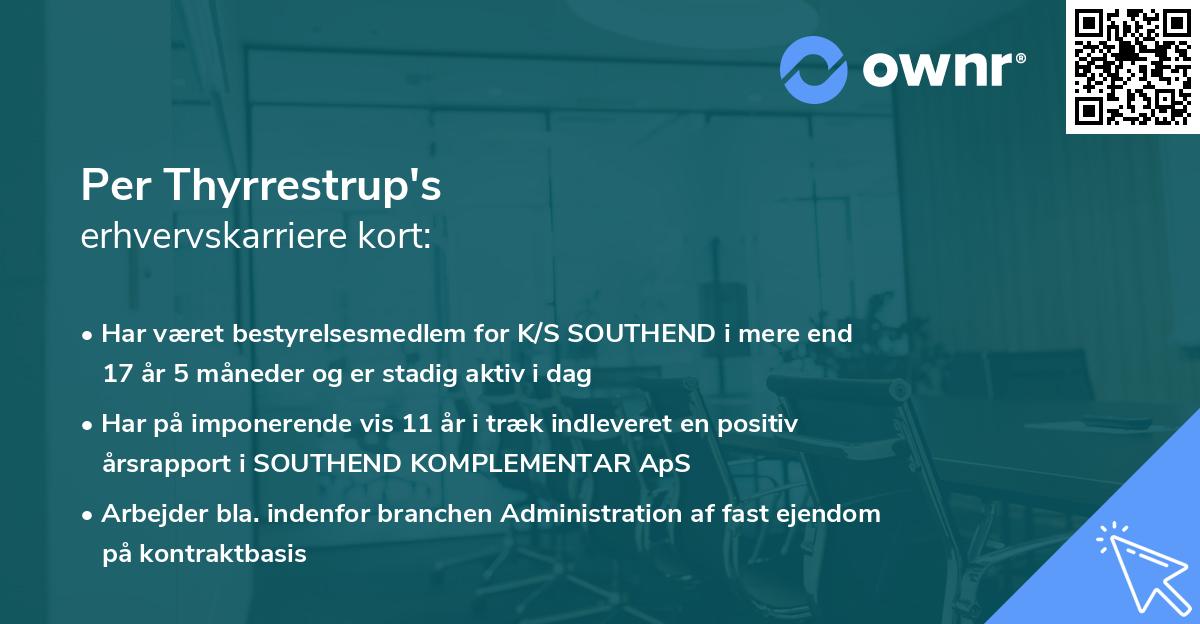 ownr®

Per Thyrrestrup's
erhvervskarriere kort:

• Har været bestyrelsesmedlem for K/S SOUTHEND i mere end 17 år 5 måneder og er stadig aktiv i dag

• Har på imponerende vis 11 år i træk indleveret en positiv årsrapport i SOUTHEND KOMPLEMENTAR ApS

• Arbejder bla. indenfor branchen Administration af fast ejendom på kontraktbasis